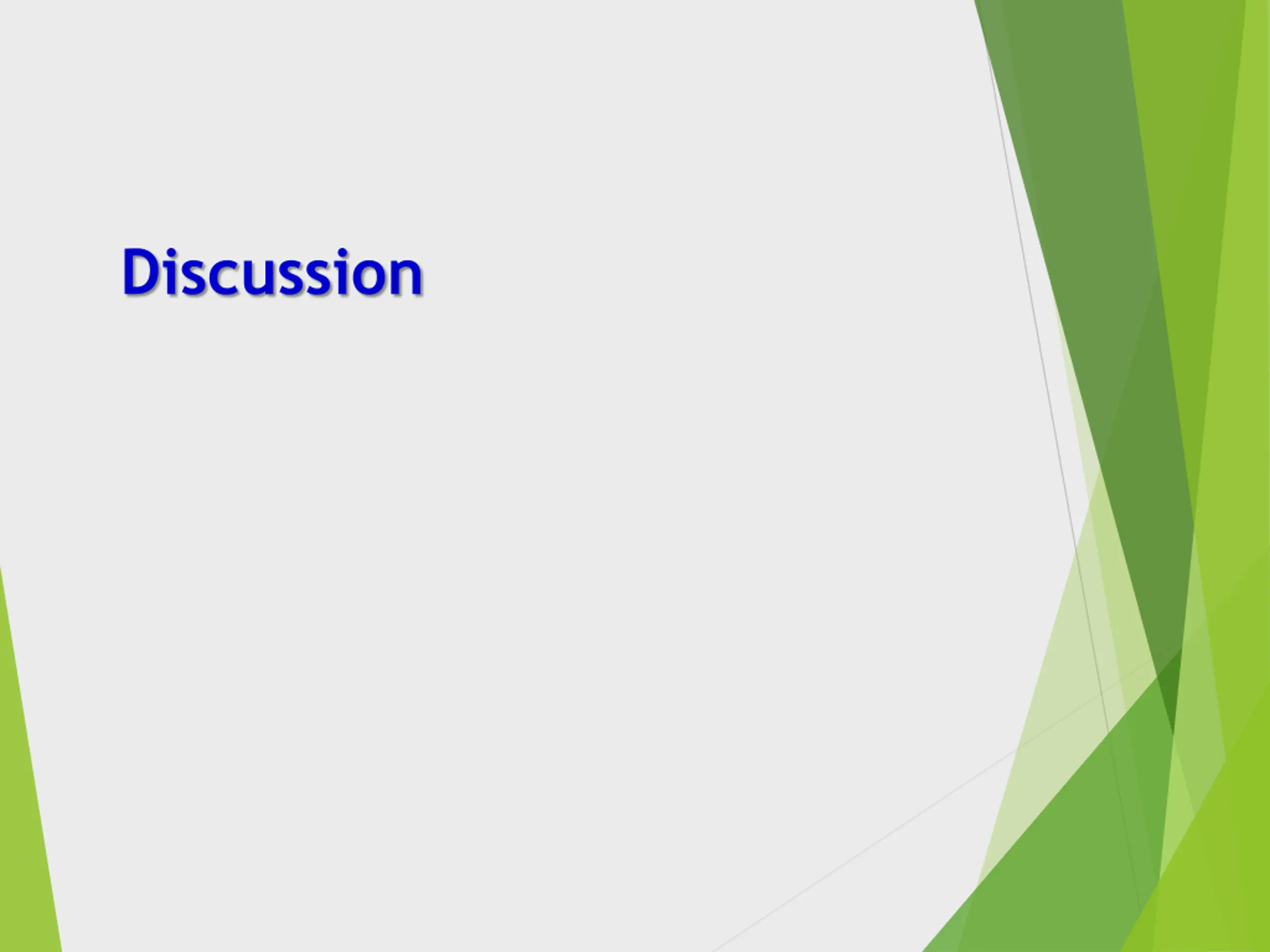 Discussion